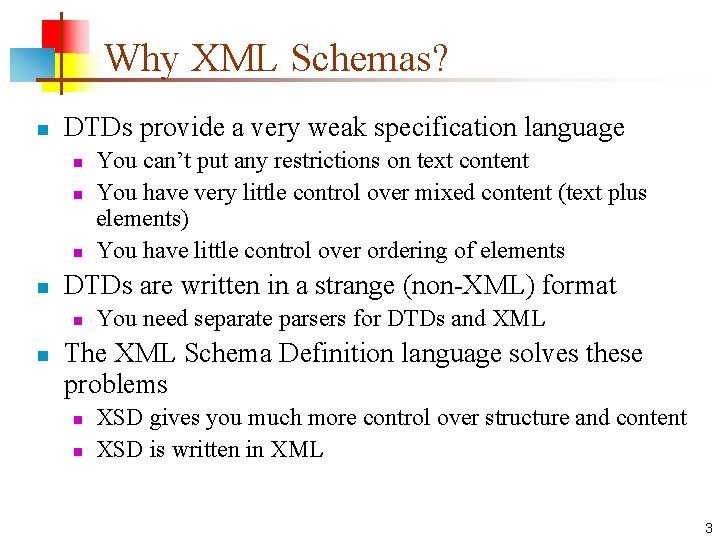 Why XML Schemas?

- DTDs provide a very weak specification language
  - You can’t put any restrictions on text content
  - You have very little control over mixed content (text plus elements)
  - You have little control over ordering of elements
- DTDs are written in a strange (non-XML) format
  - You need separate parsers for DTDs and XML
- The XML Schema Definition language solves these problems
  - XSD gives you much more control over structure and content
  - XSD is written in XML

3